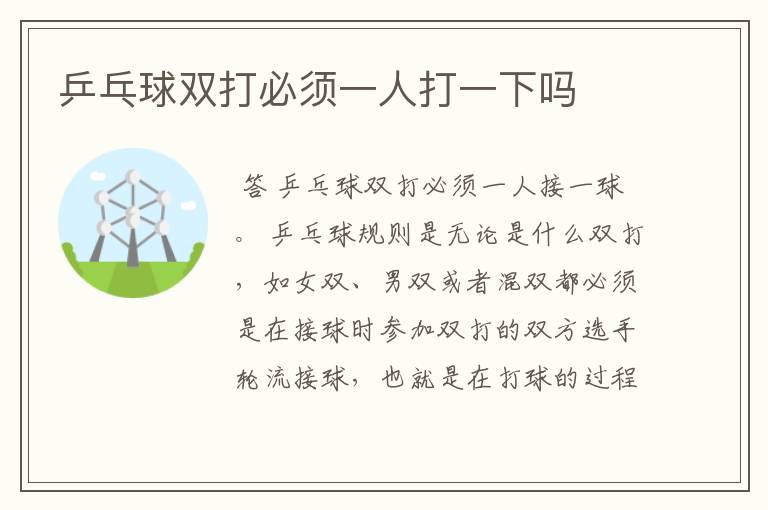 乒乓球双打必须一人打一下吗

答 乒乓球双打必须一人接一球。 乒乓球规则是无论是什么双打，如女双、男双或者混双都必须是在接球时参加双打的双方选手轮流接球，也就是在打球的过程